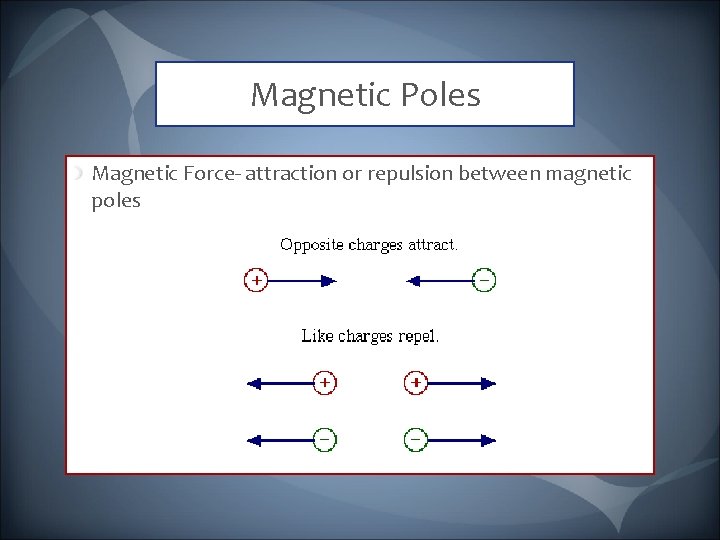 Magnetic Poles

Magnetic Force- attraction or repulsion between magnetic poles

Opposite charges attract.

+ −

Like charges repel.

+ +

− −